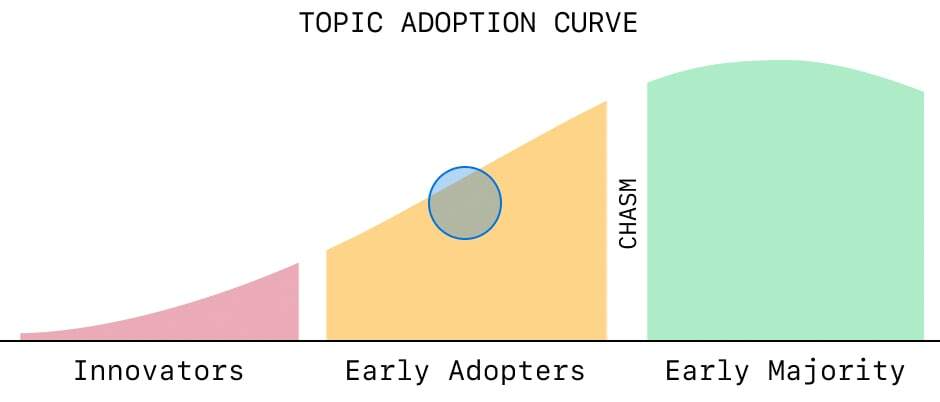 TOPIC ADOPTION CURVE

CHASM

Innovators

Early Adopters

Early Majority